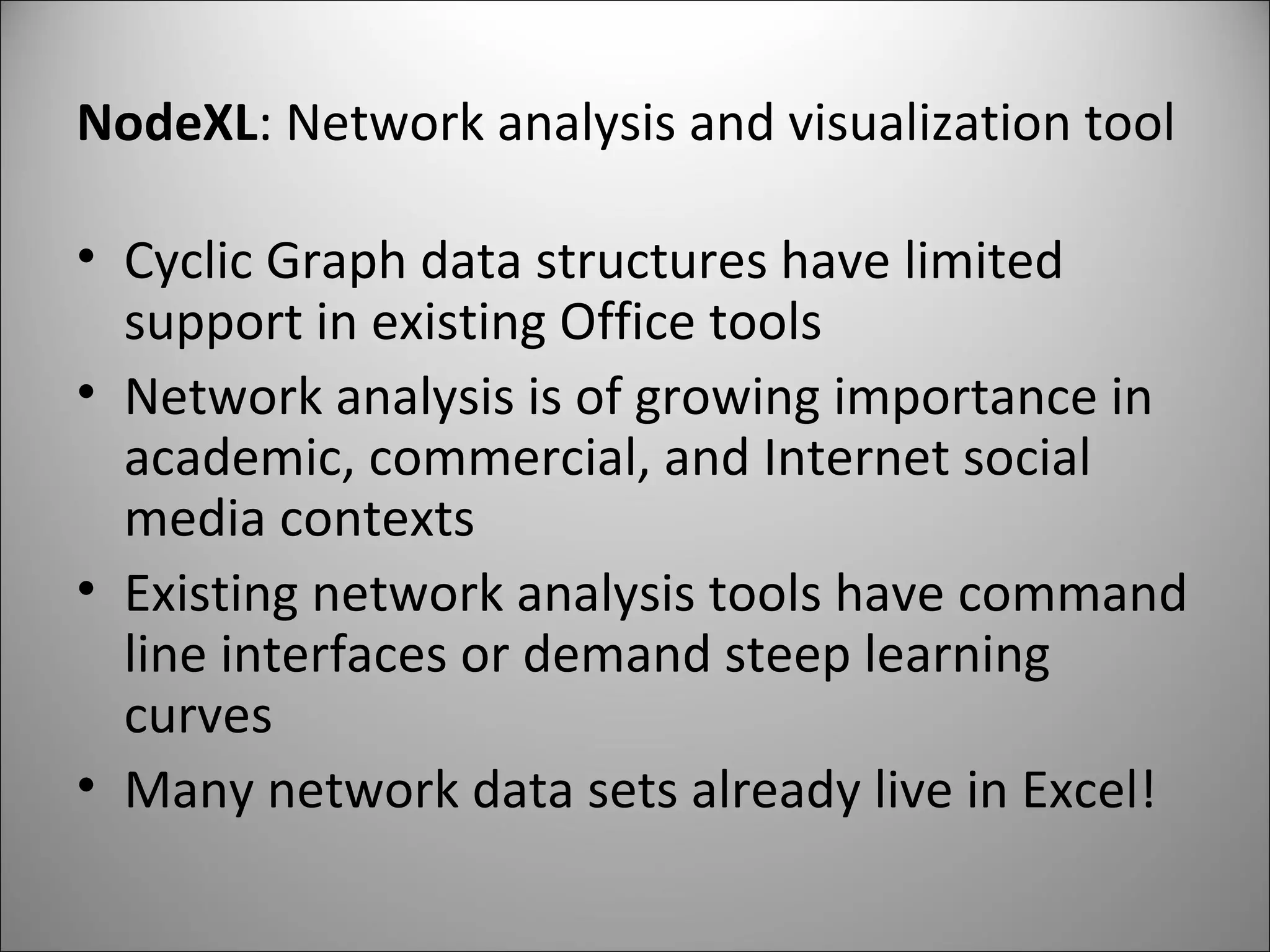 NodeXL: Network analysis and visualization tool

• Cyclic Graph data structures have limited support in existing Office tools
• Network analysis is of growing importance in academic, commercial, and Internet social media contexts
• Existing network analysis tools have command line interfaces or demand steep learning curves
• Many network data sets already live in Excel!